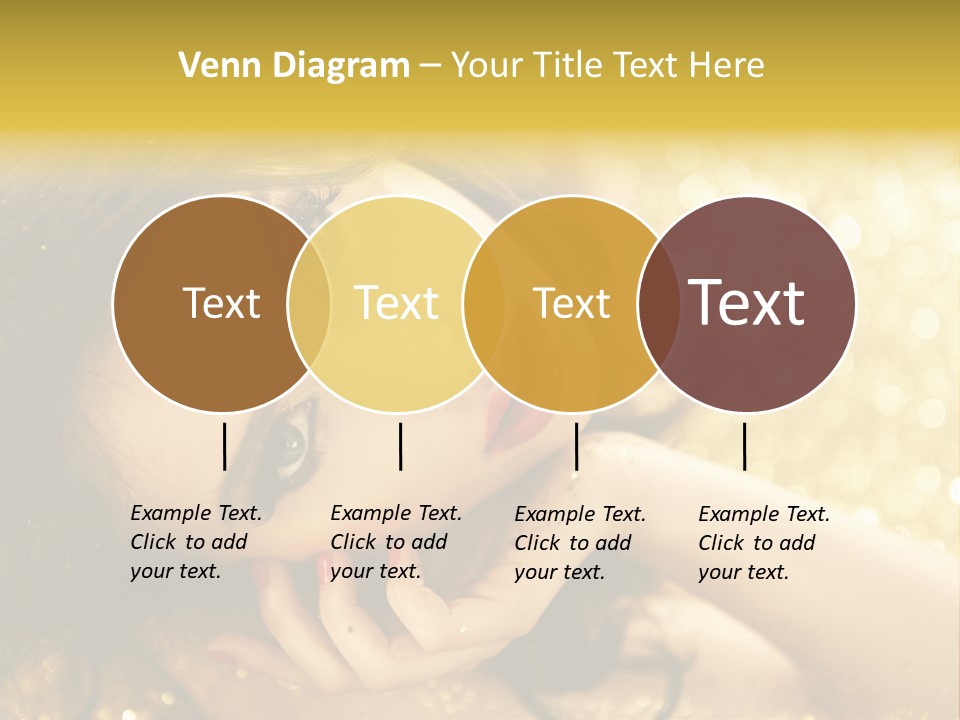 Venn Diagram – Your Title Text Here

Text

Text

Text

Text

Example Text. Click to add your text.

Example Text. Click to add your text.

Example Text. Click to add your text.

Example Text. Click to add your text.